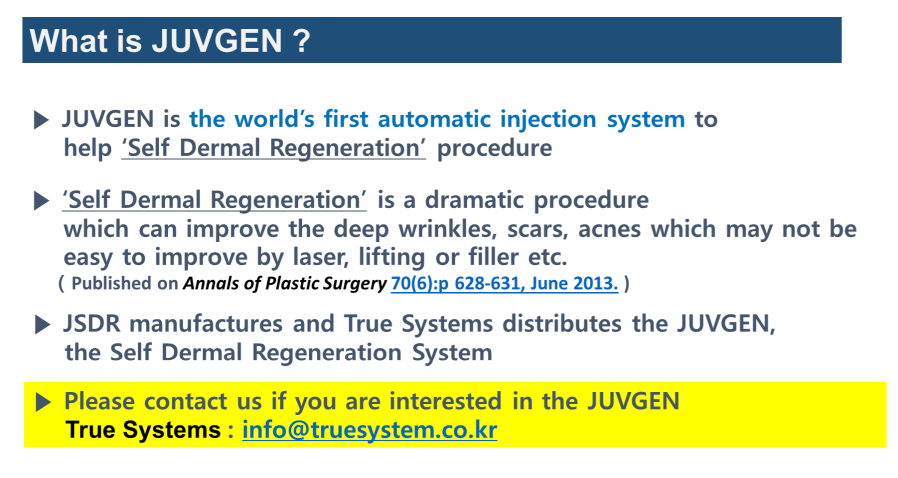 What is JUVGEN ?

▶ JUVGEN is the world's first automatic injection system to help 'Self Dermal Regeneration' procedure

▶ 'Self Dermal Regeneration' is a dramatic procedure which can improve the deep wrinkles, scars, acnes which may not be easy to improve by laser, lifting or filler etc.
( Published on Annals of Plastic Surgery 70(6):p 628-631, June 2013. )

▶ JSDR manufactures and True Systems distributes the JUVGEN, the Self Dermal Regeneration System

▶ Please contact us if you are interested in the JUVGEN
True Systems : info@truesystem.co.kr